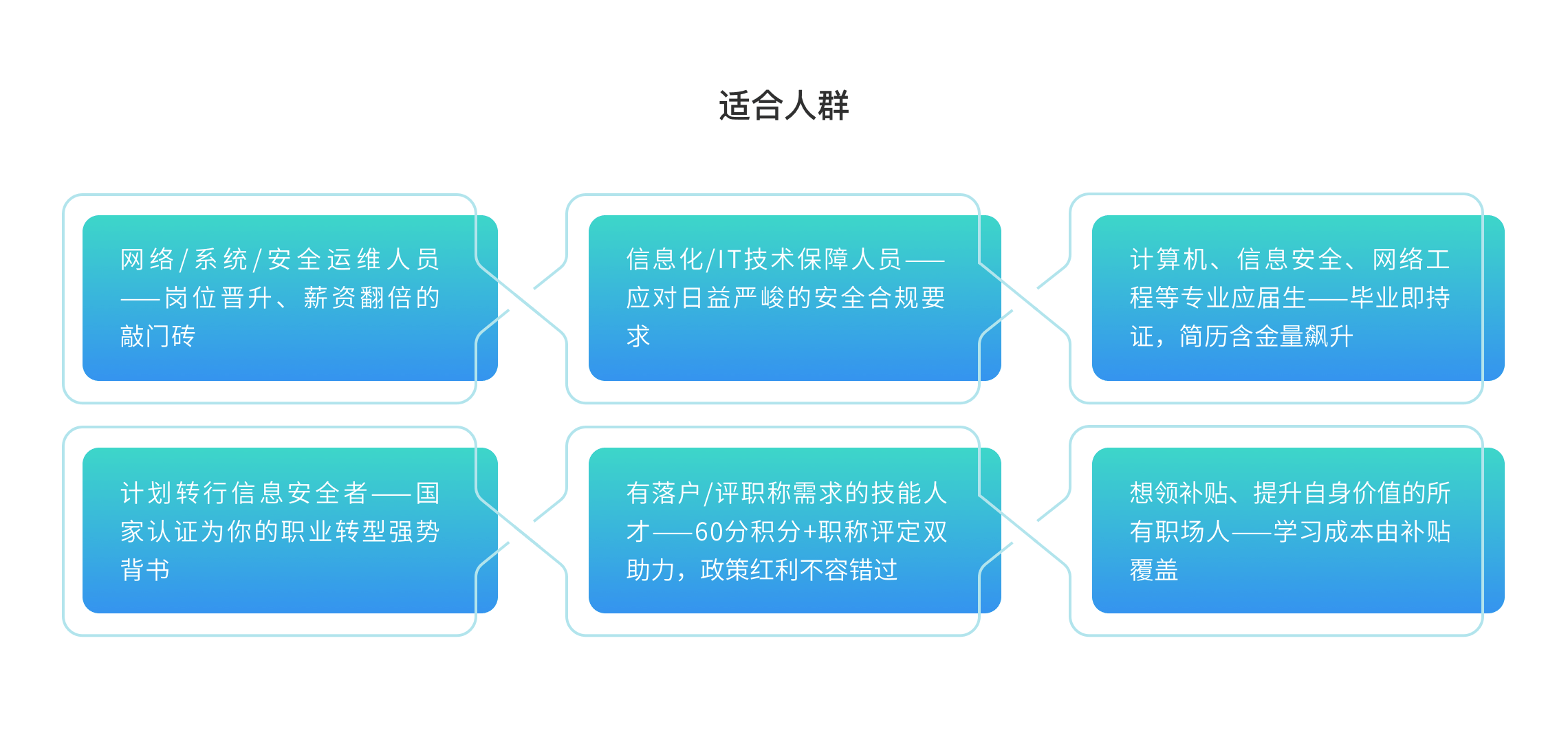 适合人群

网络/系统/安全运维人员——岗位晋升、薪资翻倍的敲门砖

信息化/IT技术保障人员——应对日益严峻的安全合规要求

计算机、信息安全、网络工程等专业应届生——毕业即持证，简历含金量飙升

计划转行信息安全者——国家认证为你的职业转型强势背书

有落户/评职称需求的技能人才——60分积分+职称评定双助力，政策红利不容错过

想领补贴、提升自身价值的所有职场人——学习成本由补贴覆盖